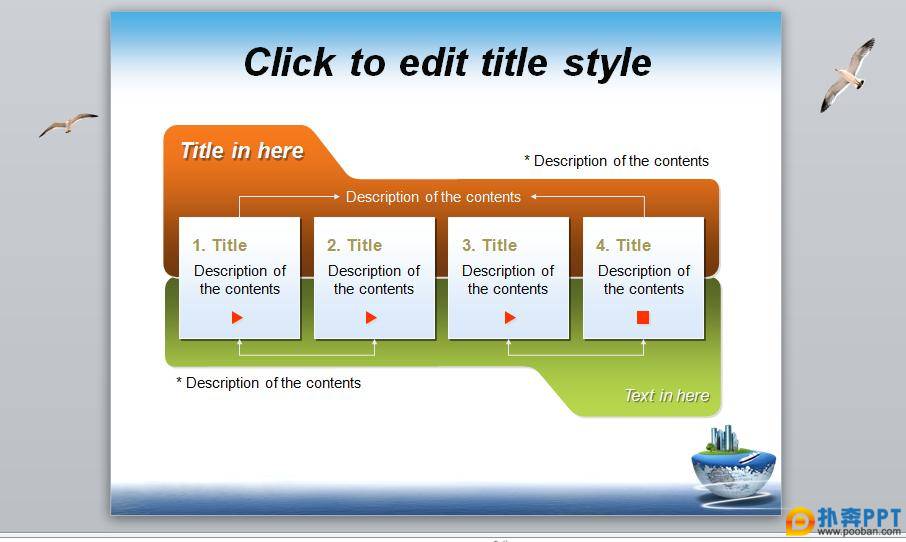 Click to edit title style

Title in here

* Description of the contents

Description of the contents

1. Title
Description of the contents

2. Title
Description of the contents

3. Title
Description of the contents

4. Title
Description of the contents

* Description of the contents

Text in here

扑奔PPT
www.pooban.com